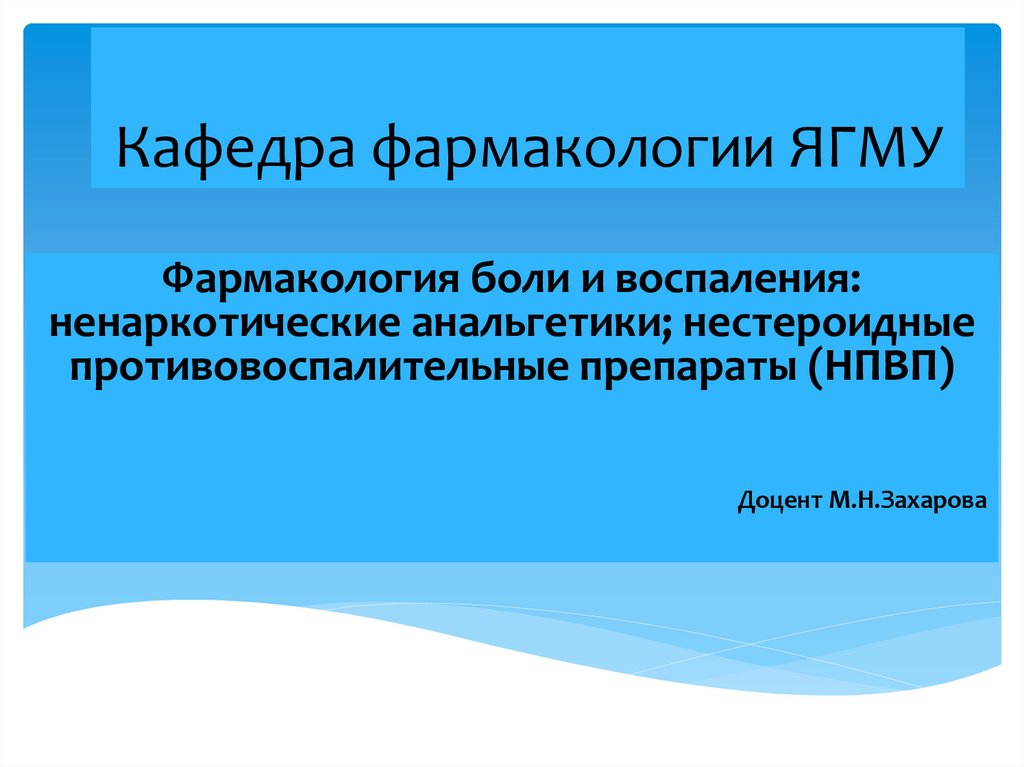 Кафедра фармакологии ЯГМУ

Фармакология боли и воспаления: ненаркотические анальгетики; нестероидные противовоспалительные препараты (НПВП)

Доцент М.Н.Захарова